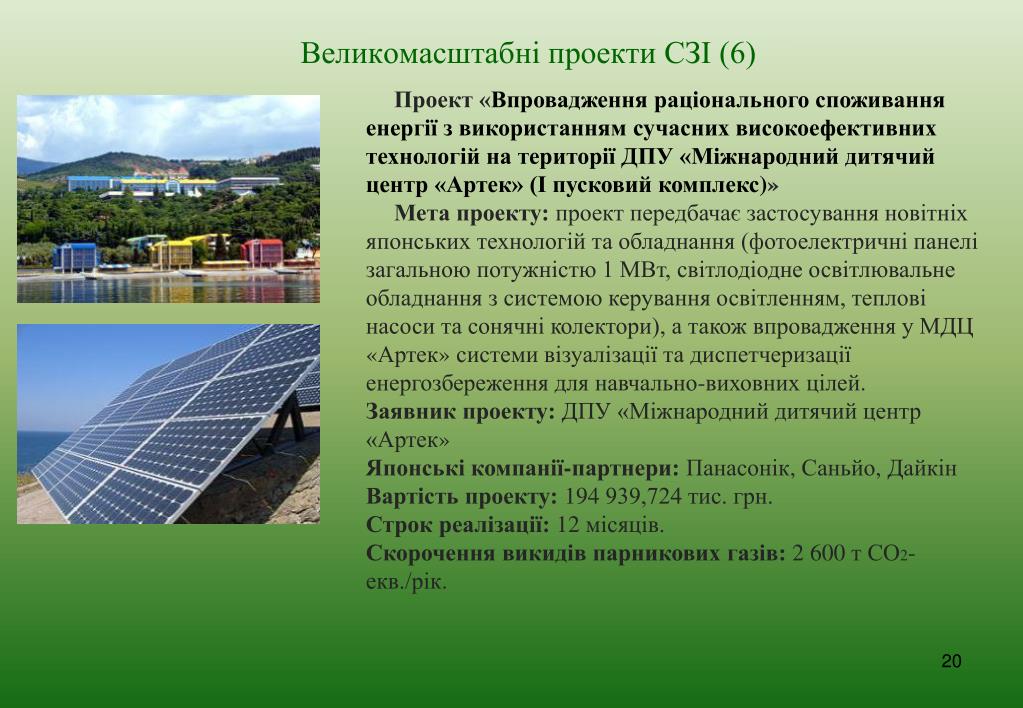 Великомасштабні проекти СЗІ (6)

Проект «Впровадження раціонального споживання енергії з використанням сучасних високоефективних технологій на території ДПУ «Міжнародний дитячий центр «Артек» (І пусковий комплекс)»

Мета проекту: проект передбачає застосування новітніх японських технологій та обладнання (фотоелектричні панелі загальною потужністю 1 МВт, світлодіодне освітлювальне обладнання з системою керування освітленням, теплові насоси та сонячні колектори), а також впровадження у МДЦ «Артек» системи візуалізації та диспетчеризації енергозбереження для навчально-виховних цілей.
Заявник проекту: ДПУ «Міжнародний дитячий центр «Артек»
Японські компанії-партнери: Панасонік, Саньйо, Дайкін
Вартість проекту: 194 939,724 тис. грн.
Строк реалізації: 12 місяців.
Скорочення викидів парникових газів: 2 600 т $CO_2$-екв./рік.

20